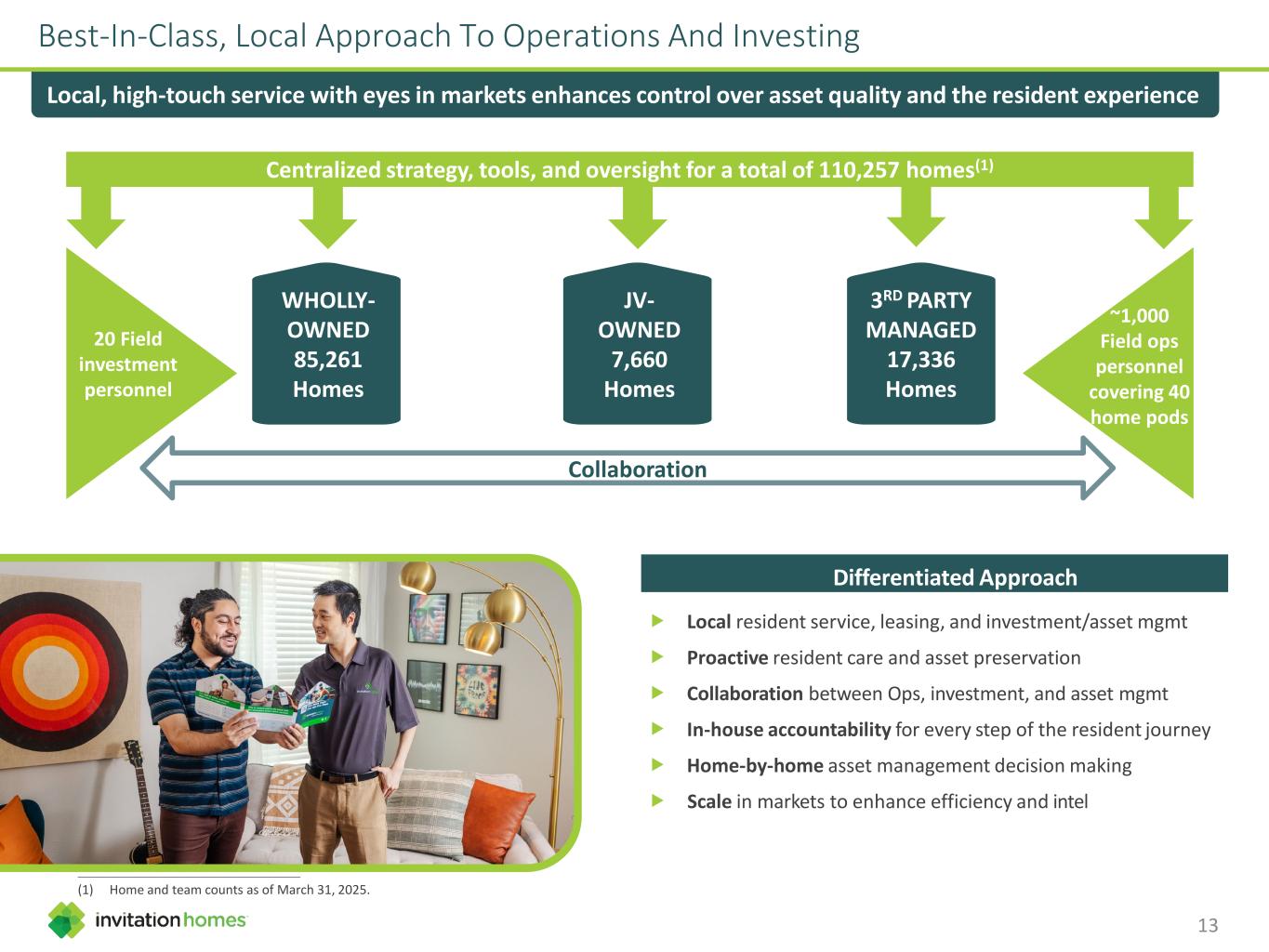 Best-In-Class, Local Approach To Operations And Investing

Local, high-touch service with eyes in markets enhances control over asset quality and the resident experience

Centralized strategy, tools, and oversight for a total of 110,257 homes$^{(1)}$

20 Field investment personnel

WHOLLY-OWNED 85,261 Homes

JV-OWNED 7,660 Homes

3$^{RD}$ PARTY MANAGED 17,336 Homes

~1,000 Field ops personnel covering 40 home pods

Collaboration

Differentiated Approach

Local resident service, leasing, and investment/asset mgmt

Proactive resident care and asset preservation

Collaboration between Ops, investment, and asset mgmt

In-house accountability for every step of the resident journey

Home-by-home asset management decision making

Scale in markets to enhance efficiency and intel

(1) Home and team counts as of March 31, 2025.

invitation homes

13